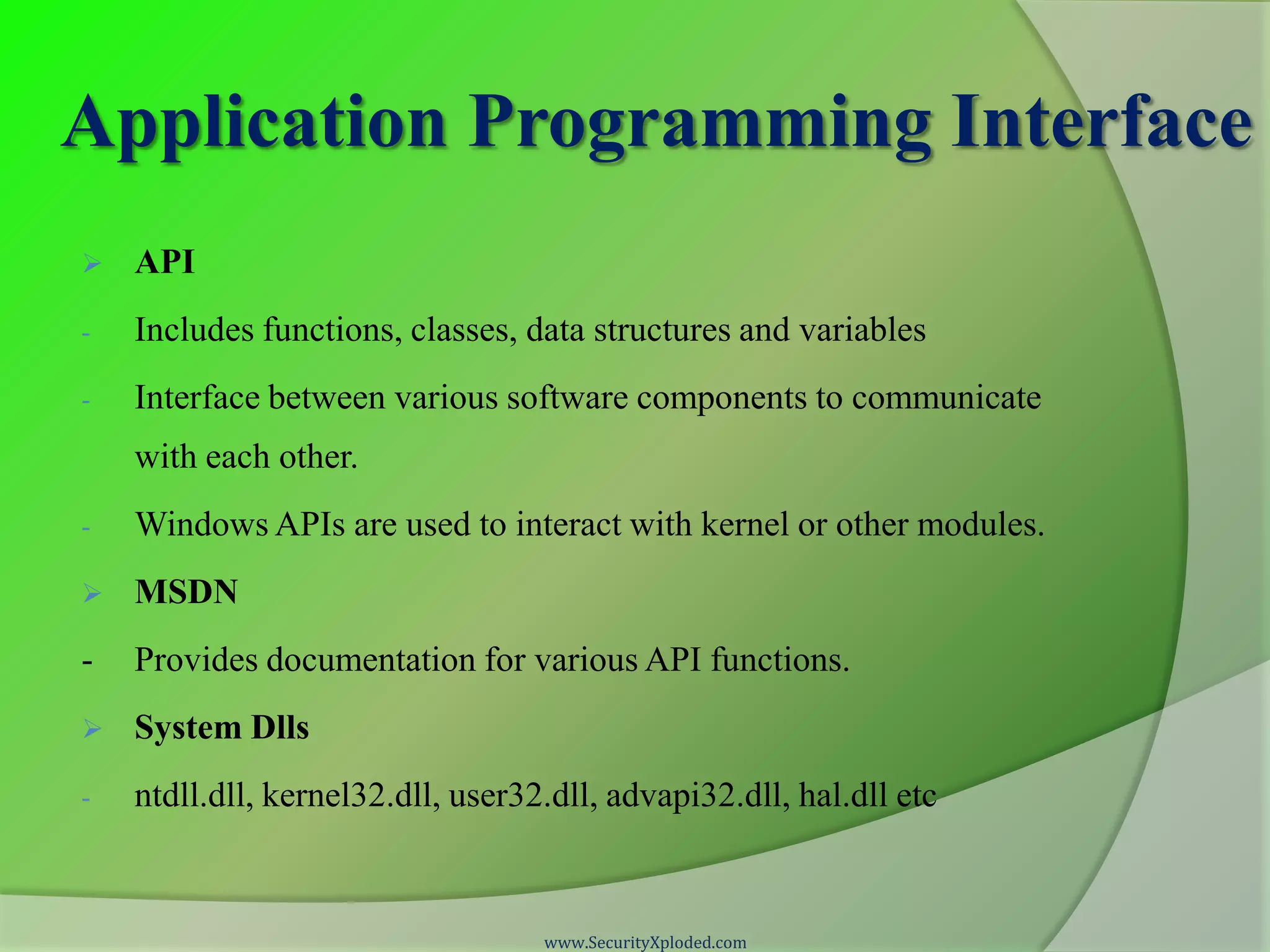 Application Programming Interface

➢ API

- Includes functions, classes, data structures and variables

- Interface between various software components to communicate with each other.

- Windows APIs are used to interact with kernel or other modules.

➢ MSDN

- Provides documentation for various API functions.

➢ System Dlls

- ntdll.dll, kernel32.dll, user32.dll, advapi32.dll, hal.dll etc

www.SecurityXploded.com